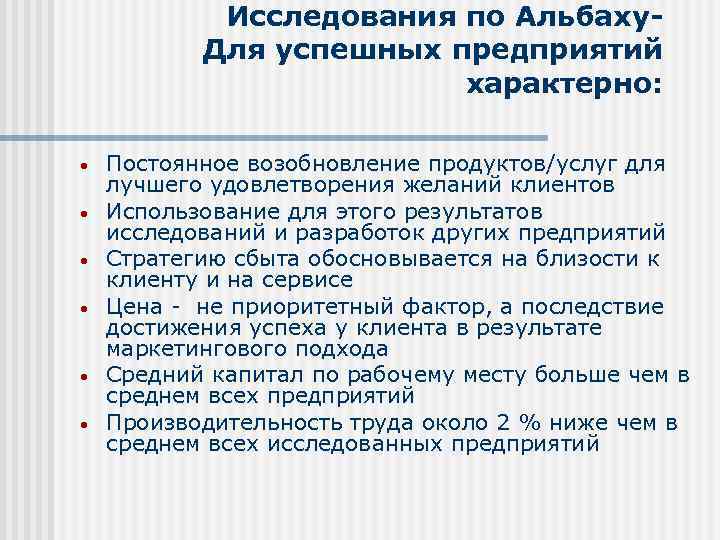 Исследования по Альбаху-
Для успешных предприятий характерно:

• Постоянное возобновление продуктов/услуг для лучшего удовлетворения желаний клиентов
• Использование для этого результатов исследований и разработок других предприятий
• Стратегию сбыта обосновывается на близости к клиенту и на сервисе
• Цена - не приоритетный фактор, а последствие достижения успеха у клиента в результате маркетингового подхода
• Средний капитал по рабочему месту больше чем в среднем всех предприятий
• Производительность труда около 2 % ниже чем в среднем всех исследованных предприятий